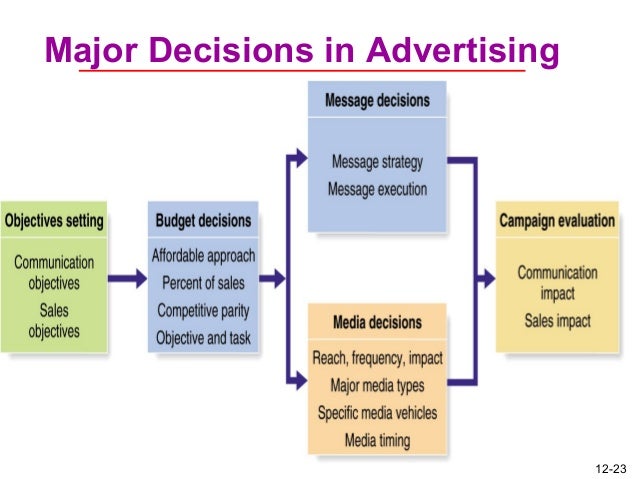 Major Decisions in Advertising

Objectives setting

Communication objectives

Sales objectives

Budget decisions

Affordable approach

Percent of sales

Competitive parity

Objective and task

Message decisions

Message strategy

Message execution

Media decisions

Reach, frequency, impact

Major media types

Specific media vehicles

Media timing

Campaign evaluation

Communication impact

Sales impact

12-23